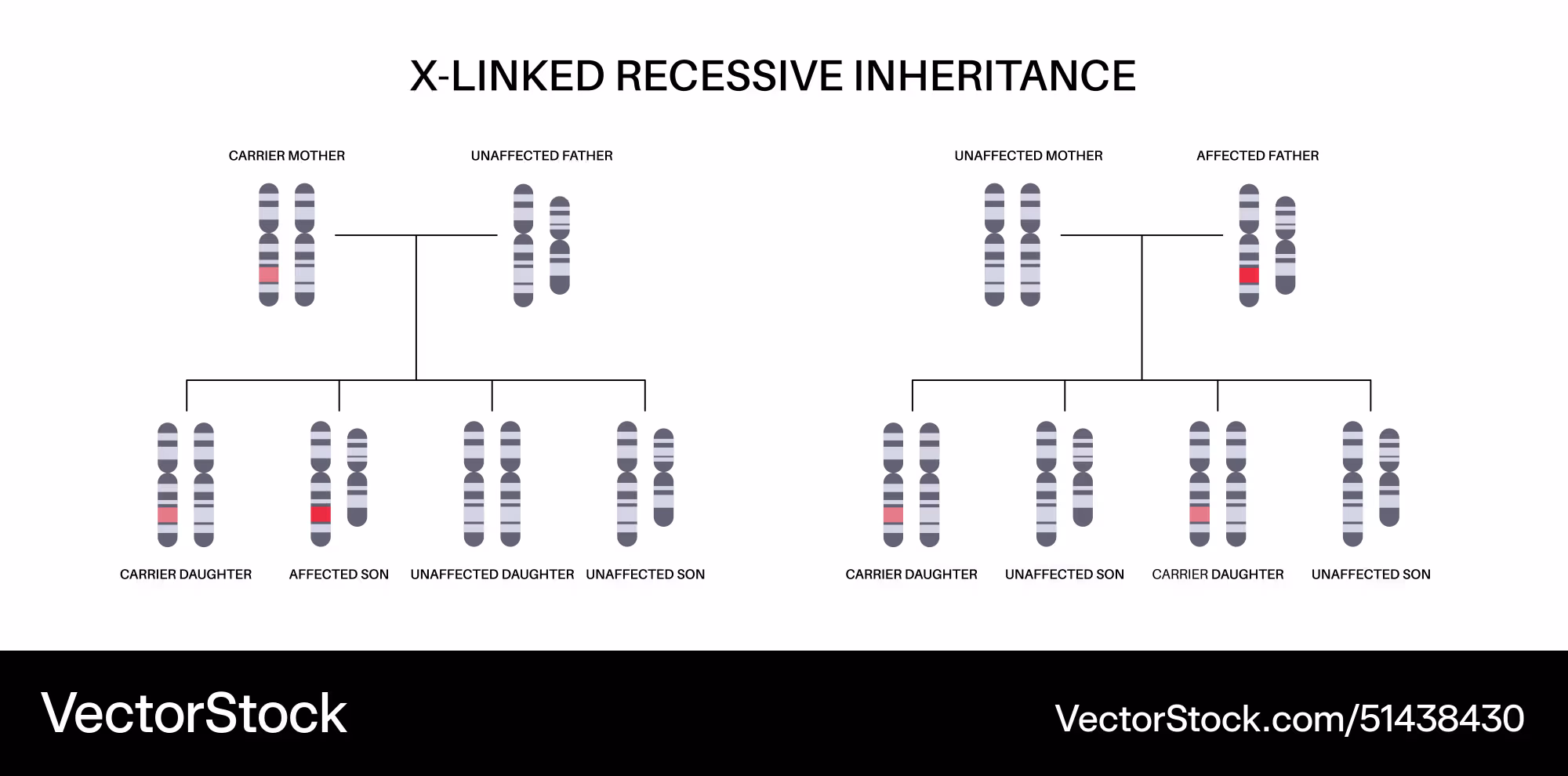 X-LINKED RECESSIVE INHERITANCE

CARRIER MOTHER

UNAFFECTED FATHER

CARRIER DAUGHTER

AFFECTED SON

UNAFFECTED DAUGHTER

UNAFFECTED SON

UNAFFECTED MOTHER

AFFECTED FATHER

CARRIER DAUGHTER

UNAFFECTED SON

CARRIER DAUGHTER

UNAFFECTED SON

VectorStock

VectorStock.com/51438430